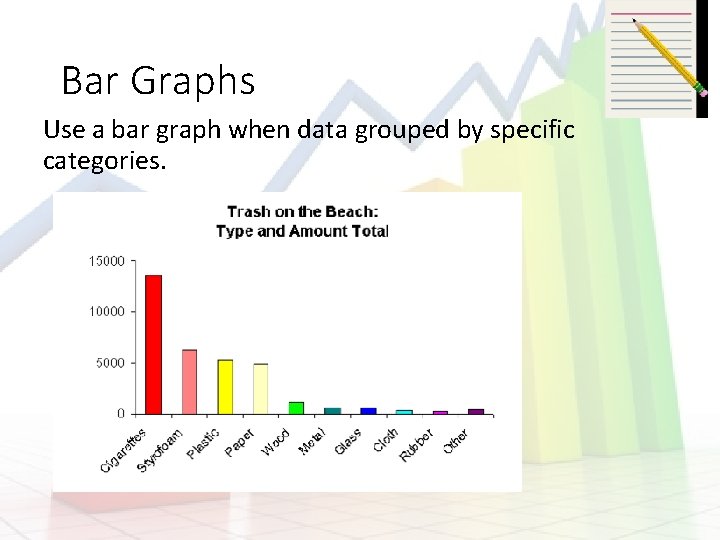 Bar Graphs

Use a bar graph when data grouped by specific categories.

Trash on the Beach:
Type and Amount Total

15000
10000
5000
0

Cigarettes
Styrofoam
Plastic
Paper
Wood
Metal
Glass
Cloth
Rubber
Other